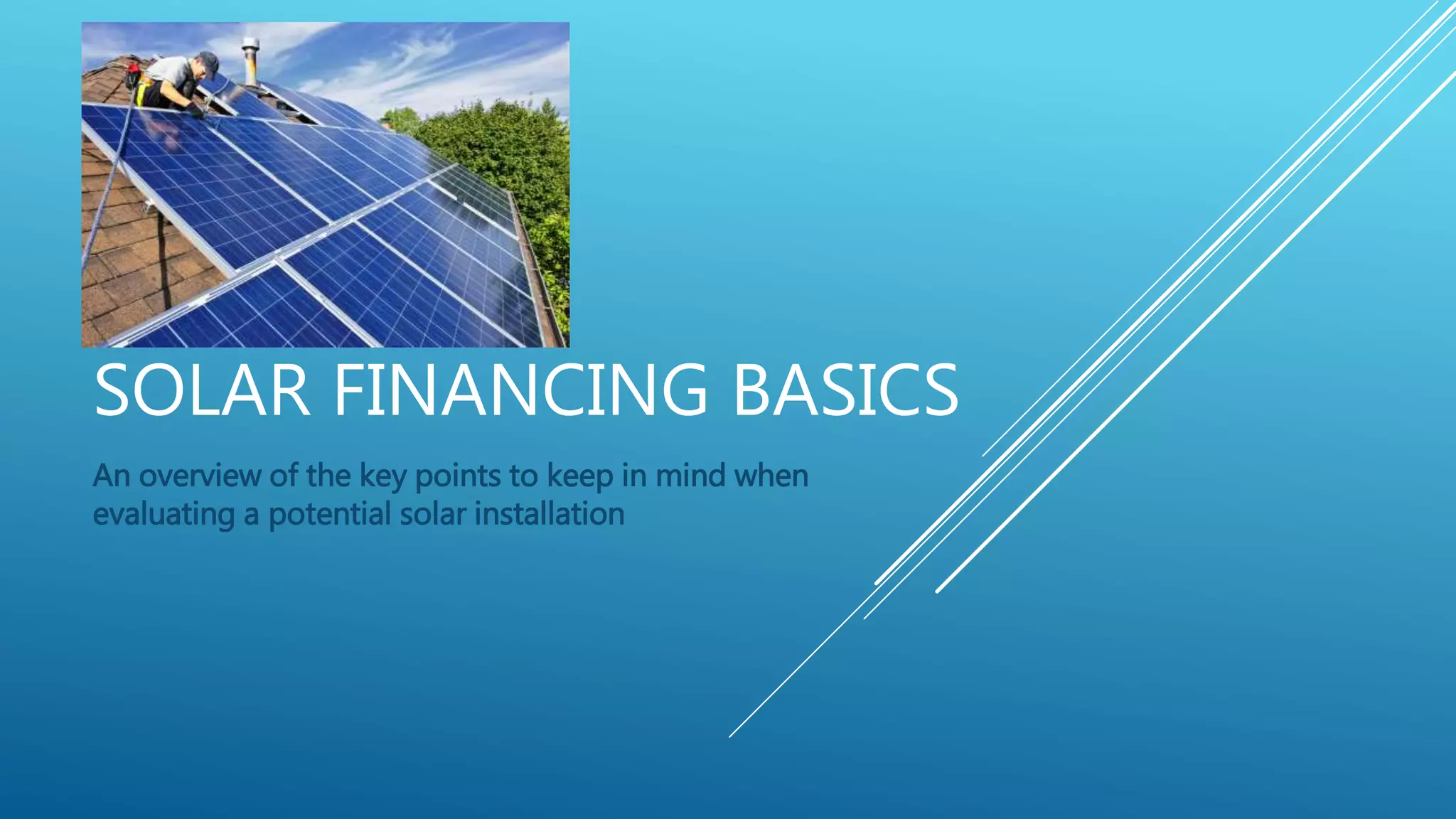 SOLAR FINANCING BASICS

An overview of the key points to keep in mind when evaluating a potential solar installation